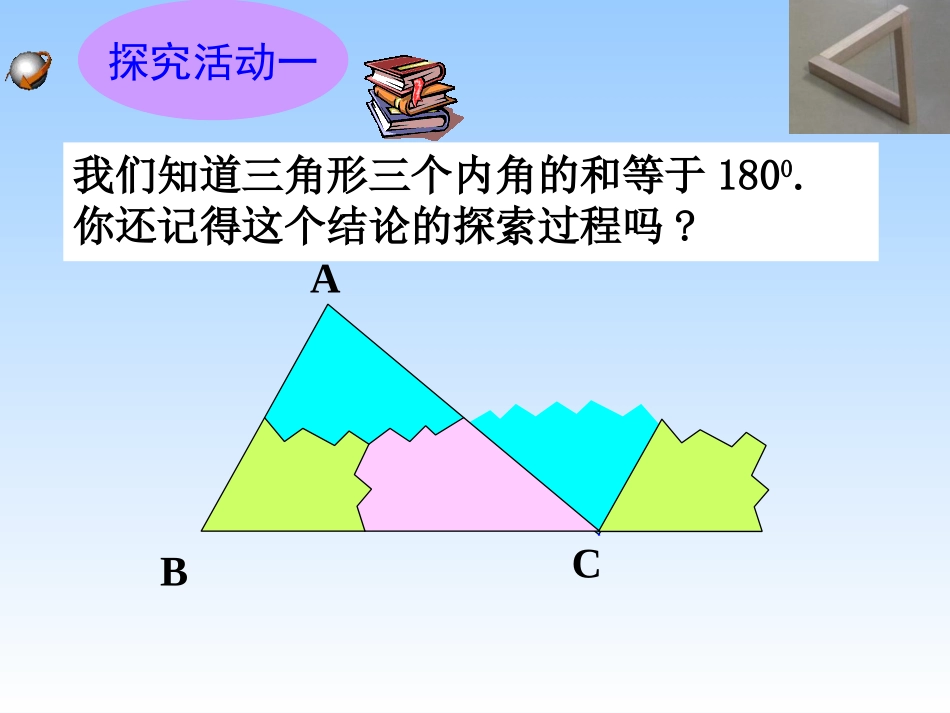 探究活动一

我们知道三角形三个内角的和等于 $180^0$.
你还记得这个结论的探索过程吗？

A

B

C